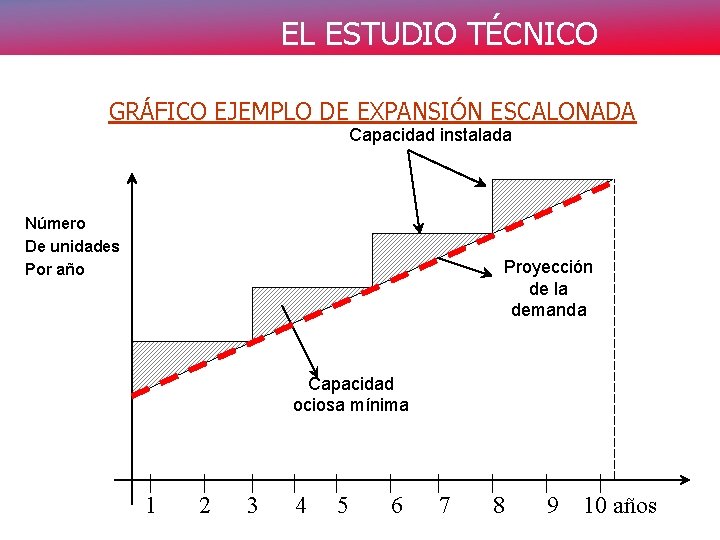 EL ESTUDIO TÉCNICO

GRÁFICO EJEMPLO DE EXPANSIÓN ESCALONADA

Capacidad instalada

Número
De unidades
Por año

Proyección
de la
demanda

Capacidad
ociosa mínima

1 2 3 4 5 6 7 8 9 10 años